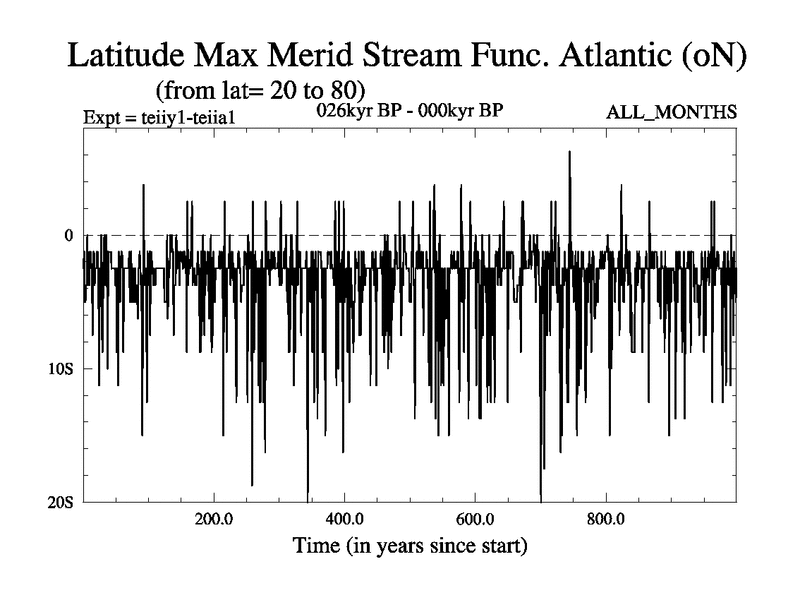 Latitude Max Merid Stream Func. Atlantic (oN)
(from lat= 20 to 80)
Expt = teiiy1-teiia1
026kyr BP - 000kyr BP
ALL_MONTHS

0
10S
20S

200.0
400.0
600.0
800.0
Time (in years since start)